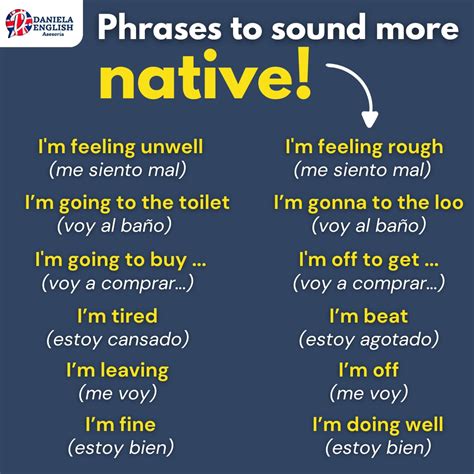 DANIELA ENGLISH Asesoría

Phrases to sound more native!

I'm feeling unwell
(me siento mal)

I'm going to the toilet
(voy al baño)

I'm going to buy ...
(voy a comprar...)

I'm tired
(estoy cansado)

I'm leaving
(me voy)

I'm fine
(estoy bien)

I'm feeling rough
(me siento mal)

I'm gonna to the loo
(voy al baño)

I'm off to get ...
(voy a comprar...)

I'm beat
(estoy agotado)

I'm off
(me voy)

I'm doing well
(estoy bien)